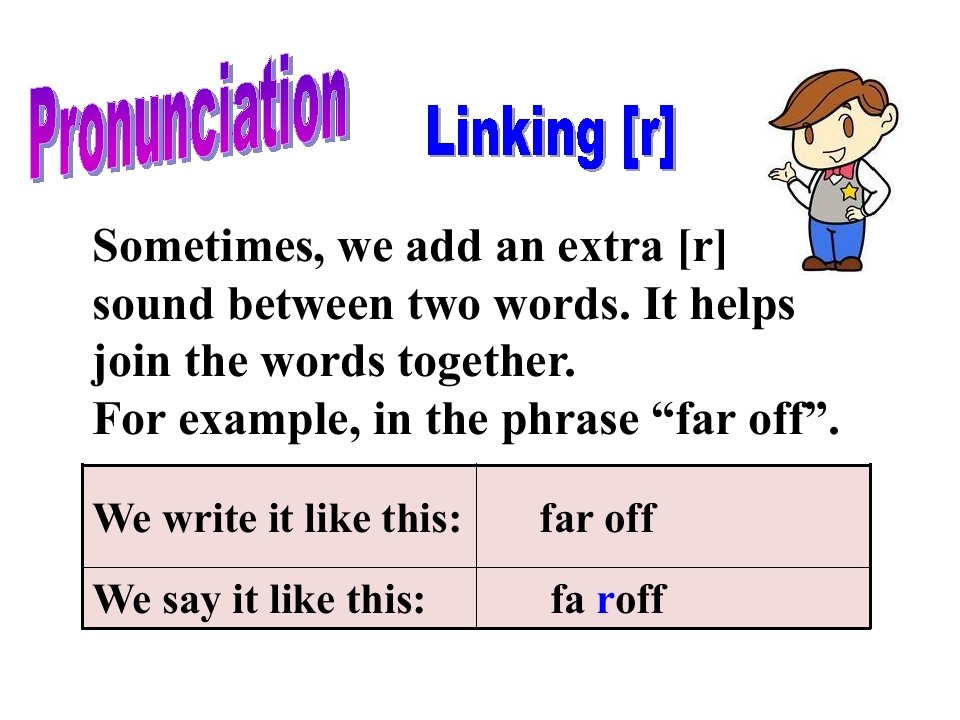 Pronunciation

Linking [r]

Sometimes, we add an extra [r] sound between two words. It helps join the words together.
For example, in the phrase "far off".

| We write it like this: | far off |
|---|---|
| We say it like this: | fa roff |